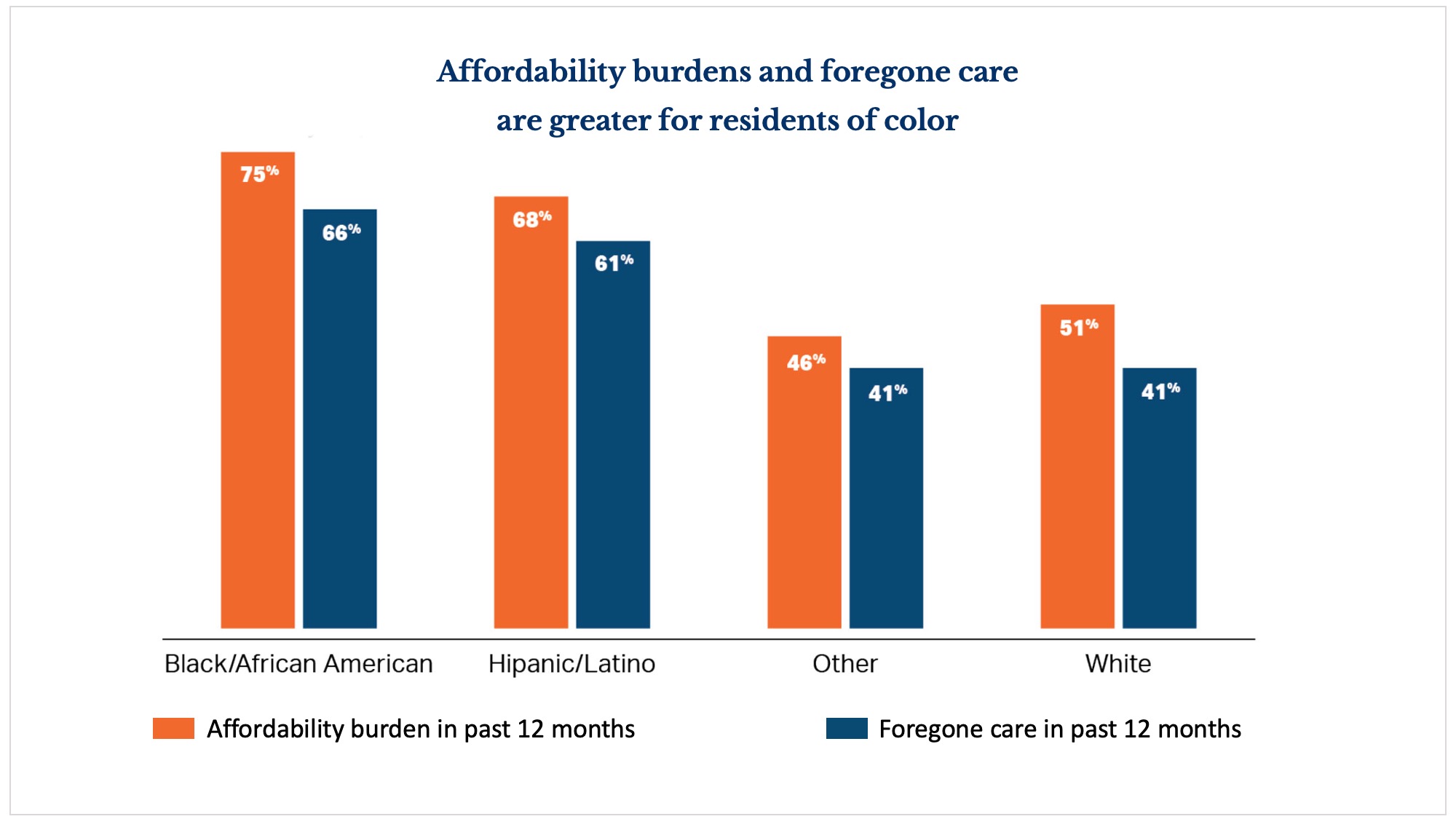 Affordability burdens and foregone care are greater for residents of color

75%
66%
68%
61%
46%
41%
51%
41%

Black/African American
Hipanic/Latino
Other
White

Affordability burden in past 12 months
Foregone care in past 12 months